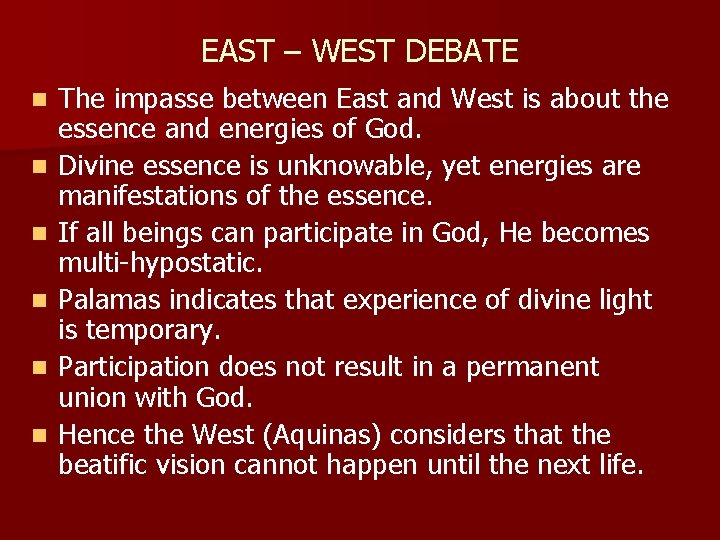 EAST – WEST DEBATE

- The impasse between East and West is about the essence and energies of God.
- Divine essence is unknowable, yet energies are manifestations of the essence.
- If all beings can participate in God, He becomes multi-hypostatic.
- Palamas indicates that experience of divine light is temporary.
- Participation does not result in a permanent union with God.
- Hence the West (Aquinas) considers that the beatific vision cannot happen until the next life.